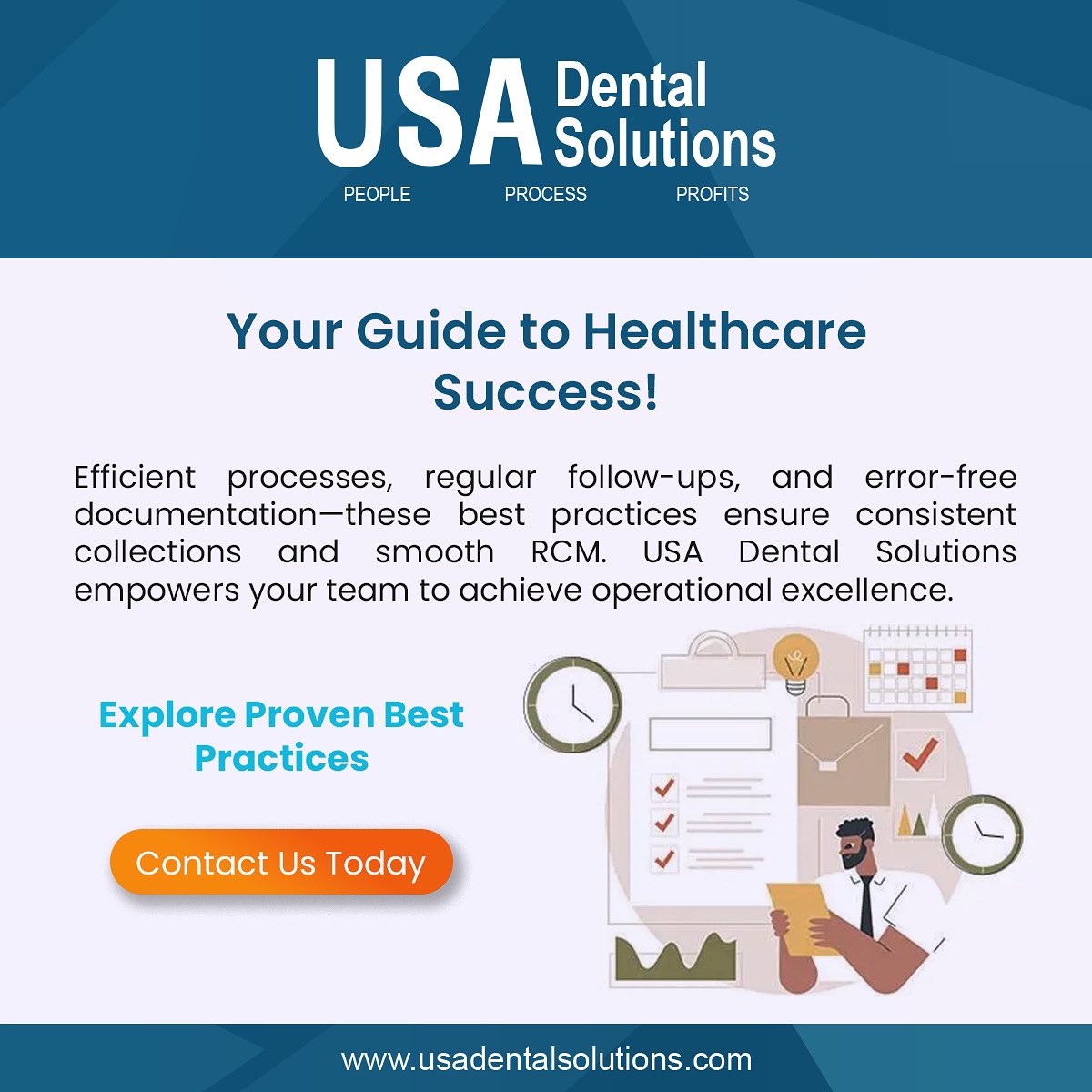 USA Dental Solutions
PEOPLE PROCESS PROFITS

Your Guide to Healthcare Success!

Efficient processes, regular follow-ups, and error-free documentation—these best practices ensure consistent collections and smooth RCM. USA Dental Solutions empowers your team to achieve operational excellence.

Explore Proven Best Practices

Contact Us Today

www.usadentalsolutions.com